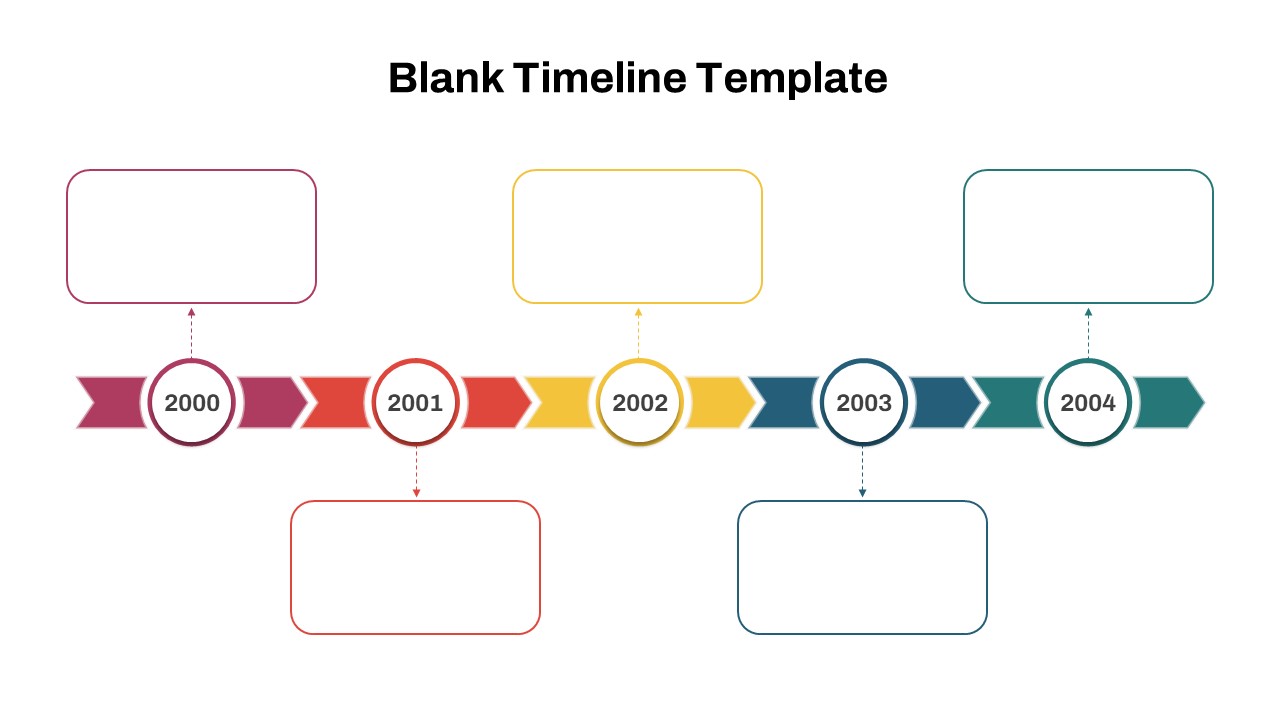 Blank Timeline Template

2000

2001

2002

2003

2004